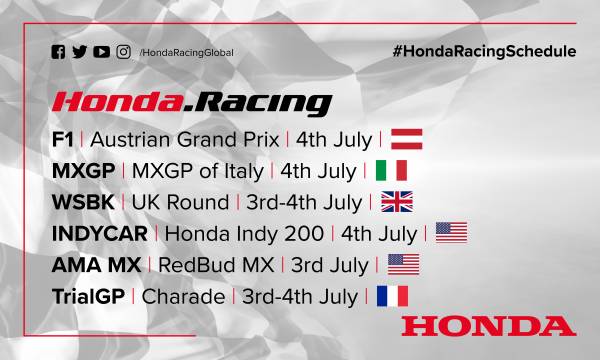 /HondaRacingGlobal

#HondaRacingSchedule

Honda.Racing

F1 | Austrian Grand Prix | 4th July |

MXGP | MXGP of Italy | 4th July |

WSBK | UK Round | 3rd-4th July |

INDYCAR | Honda Indy 200 | 4th July |

AMA MX | RedBud MX | 3rd July |

TrialGP | Charade | 3rd-4th July |

HONDA